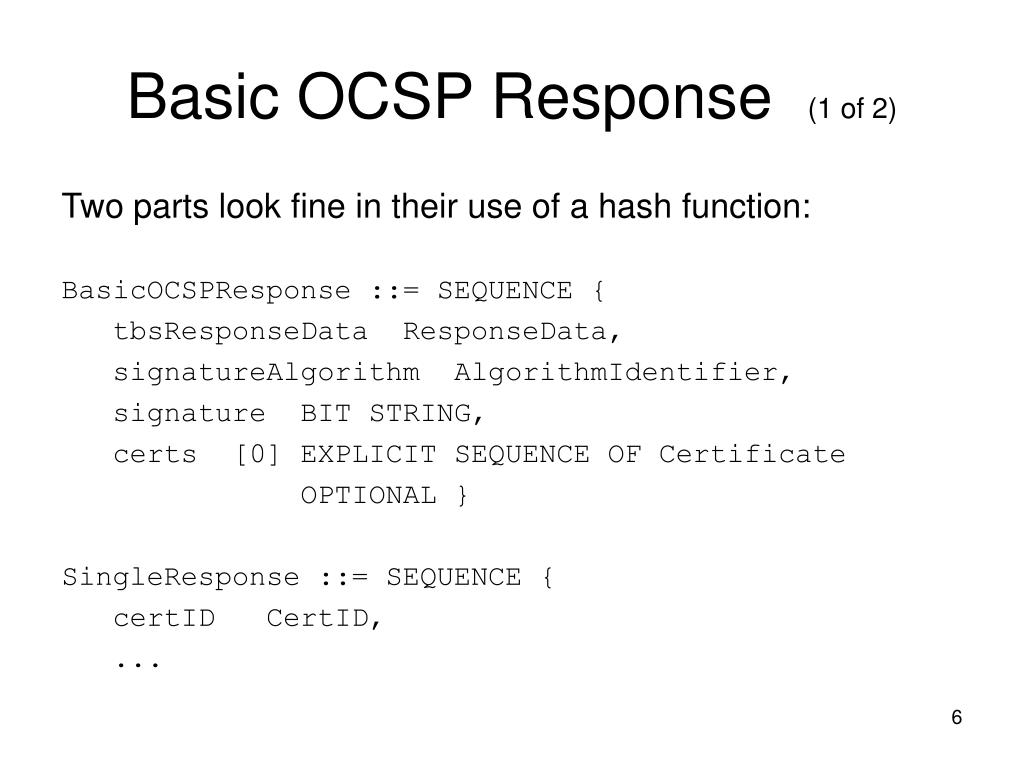 Basic OCSP Response (1 of 2)

Two parts look fine in their use of a hash function:

BasicOCSPResponse ::= SEQUENCE {
tbsResponseData ResponseData,
signatureAlgorithm AlgorithmIdentifier,
signature BIT STRING,
certs [0] EXPLICIT SEQUENCE OF Certificate
OPTIONAL }

SingleResponse ::= SEQUENCE {
certID CertID,
...

6